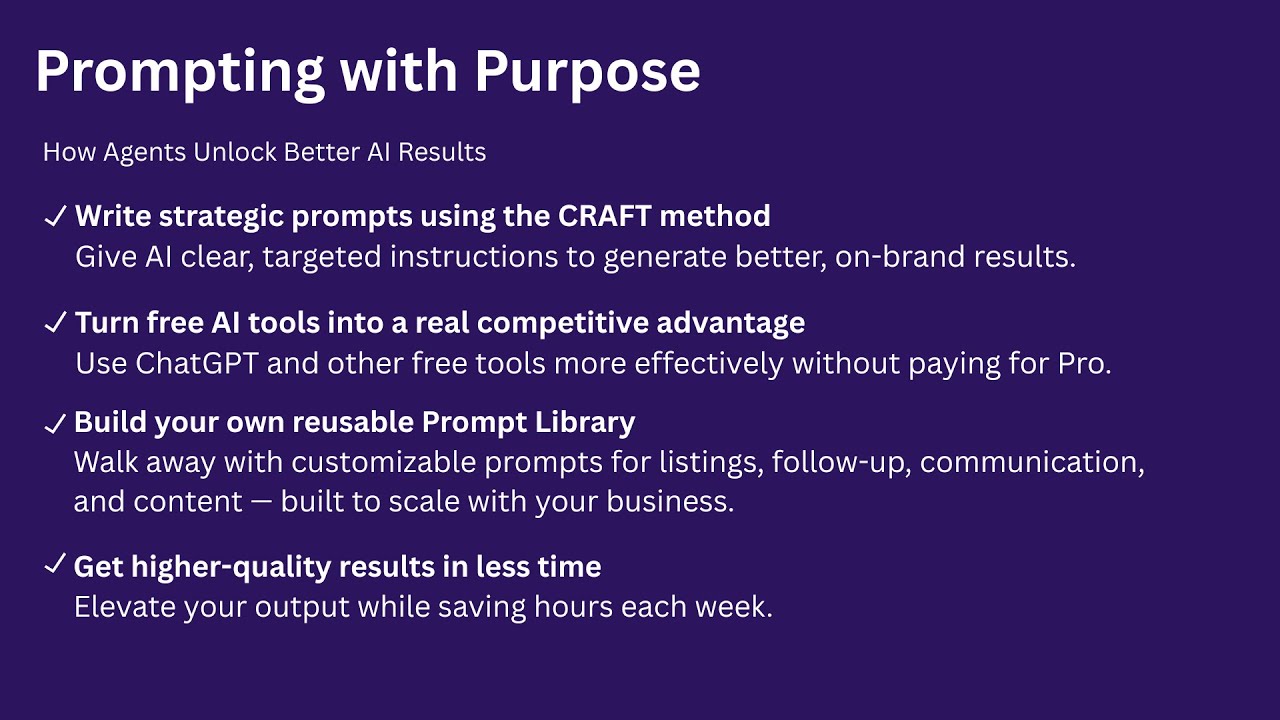 Prompting with Purpose

How Agents Unlock Better AI Results

✓ Write strategic prompts using the CRAFT method
Give AI clear, targeted instructions to generate better, on-brand results.

✓ Turn free AI tools into a real competitive advantage
Use ChatGPT and other free tools more effectively without paying for Pro.

✓ Build your own reusable Prompt Library
Walk away with customizable prompts for listings, follow-up, communication, and content — built to scale with your business.

✓ Get higher-quality results in less time
Elevate your output while saving hours each week.